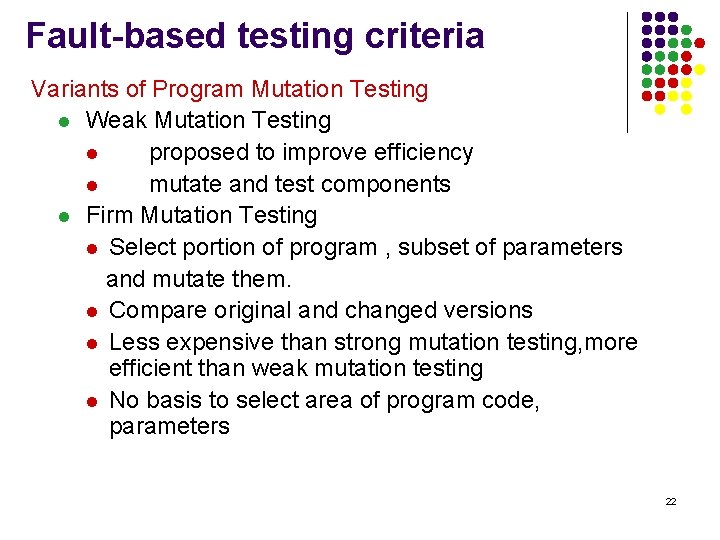 Fault-based testing criteria

Variants of Program Mutation Testing

- Weak Mutation Testing
  - proposed to improve efficiency
  - mutate and test components
- Firm Mutation Testing
  - Select portion of program , subset of parameters and mutate them.
  - Compare original and changed versions
  - Less expensive than strong mutation testing,more efficient than weak mutation testing
  - No basis to select area of program code, parameters

22